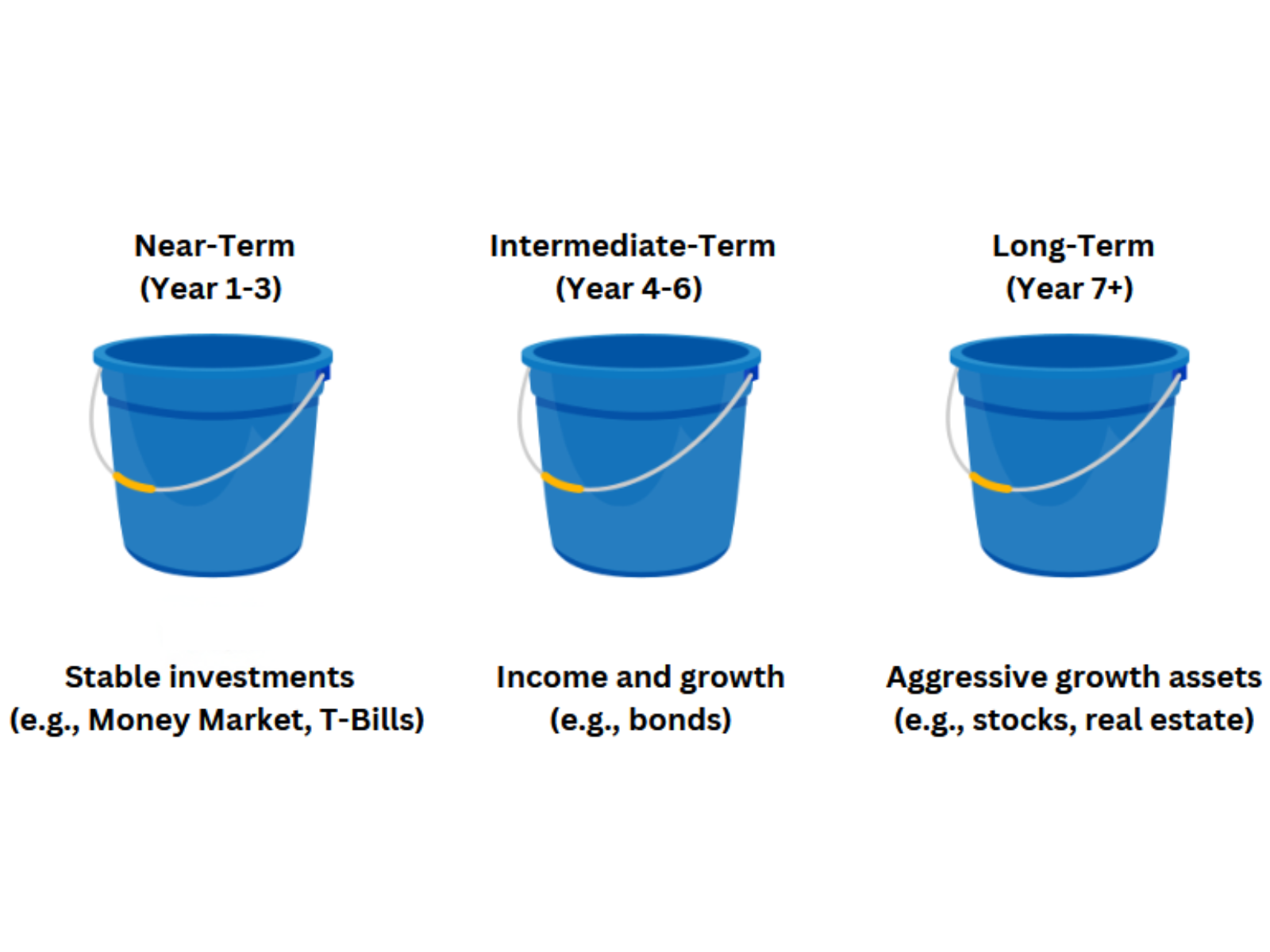 Near-Term
(Year 1-3)

Stable investments
(e.g., Money Market, T-Bills)

Intermediate-Term
(Year 4-6)

Income and growth
(e.g., bonds)

Long-Term
(Year 7+)

Aggressive growth assets
(e.g., stocks, real estate)